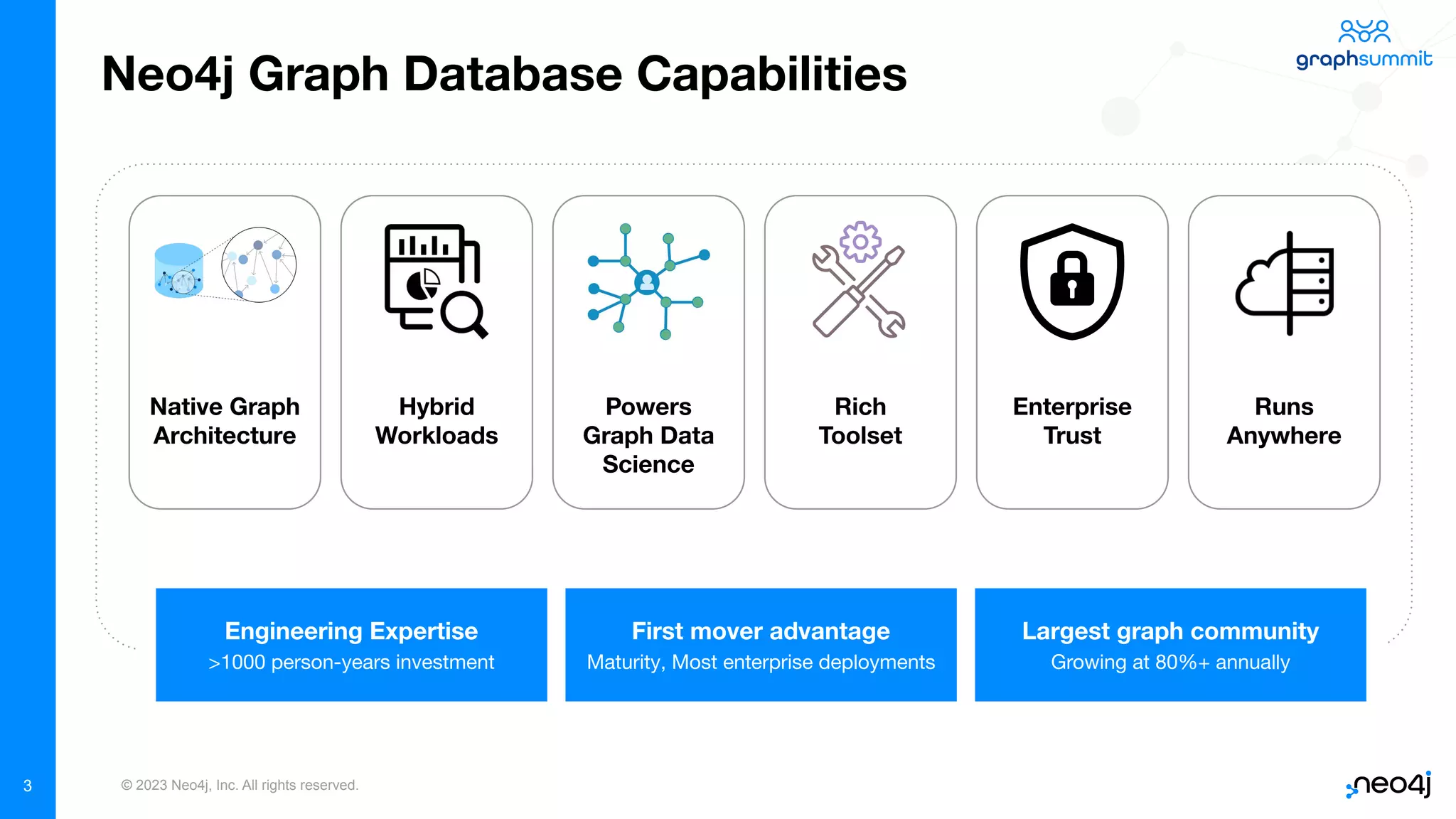 Neo4j Graph Database Capabilities

graphsummit

Native Graph Architecture

Hybrid Workloads

Powers Graph Data Science

Rich Toolset

Enterprise Trust

Runs Anywhere

Engineering Expertise
>1000 person-years investment

First mover advantage
Maturity, Most enterprise deployments

Largest graph community
Growing at 80%+ annually

3

© 2023 Neo4j, Inc. All rights reserved.

neo4j